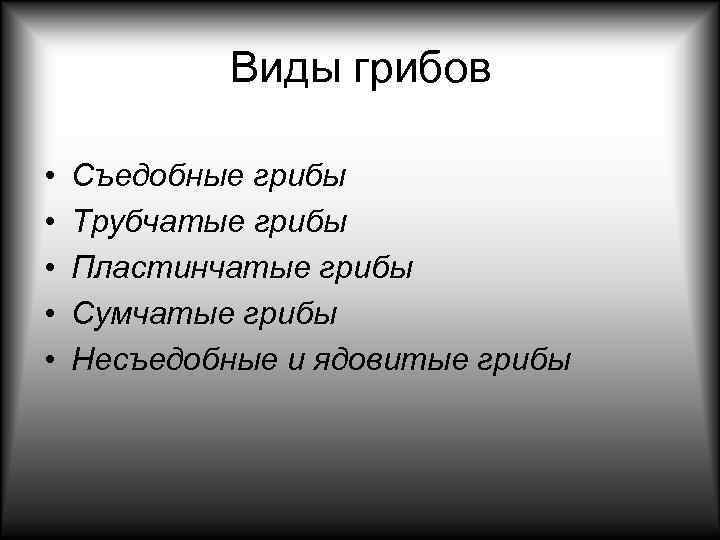 Виды грибов

• Съедобные грибы
• Трубчатые грибы
• Пластинчатые грибы
• Сумчатые грибы
• Несъедобные и ядовитые грибы